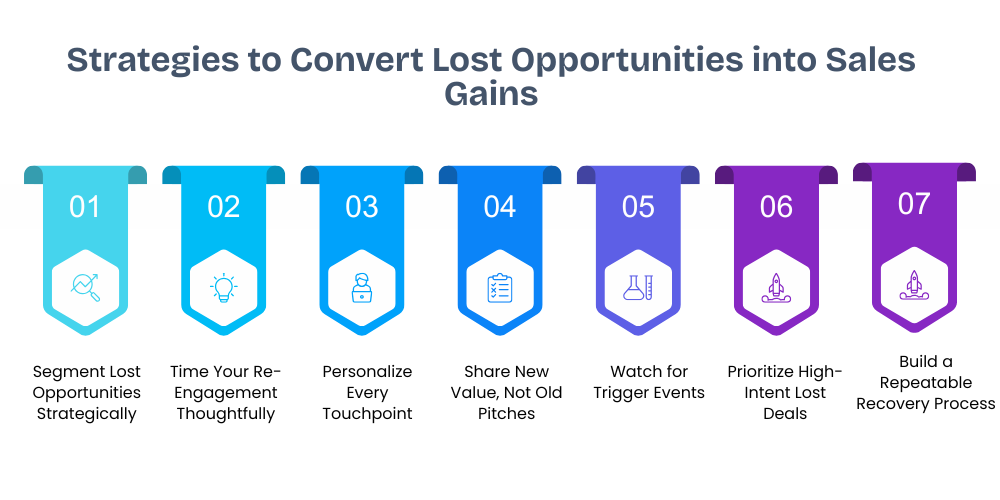 Strategies to Convert Lost Opportunities into Sales Gains

01

Segment Lost Opportunities Strategically

02

Time Your Re-Engagement Thoughtfully

03

Personalize Every Touchpoint

04

Share New Value, Not Old Pitches

05

Watch for Trigger Events

06

Prioritize High-Intent Lost Deals

07

Build a Repeatable Recovery Process